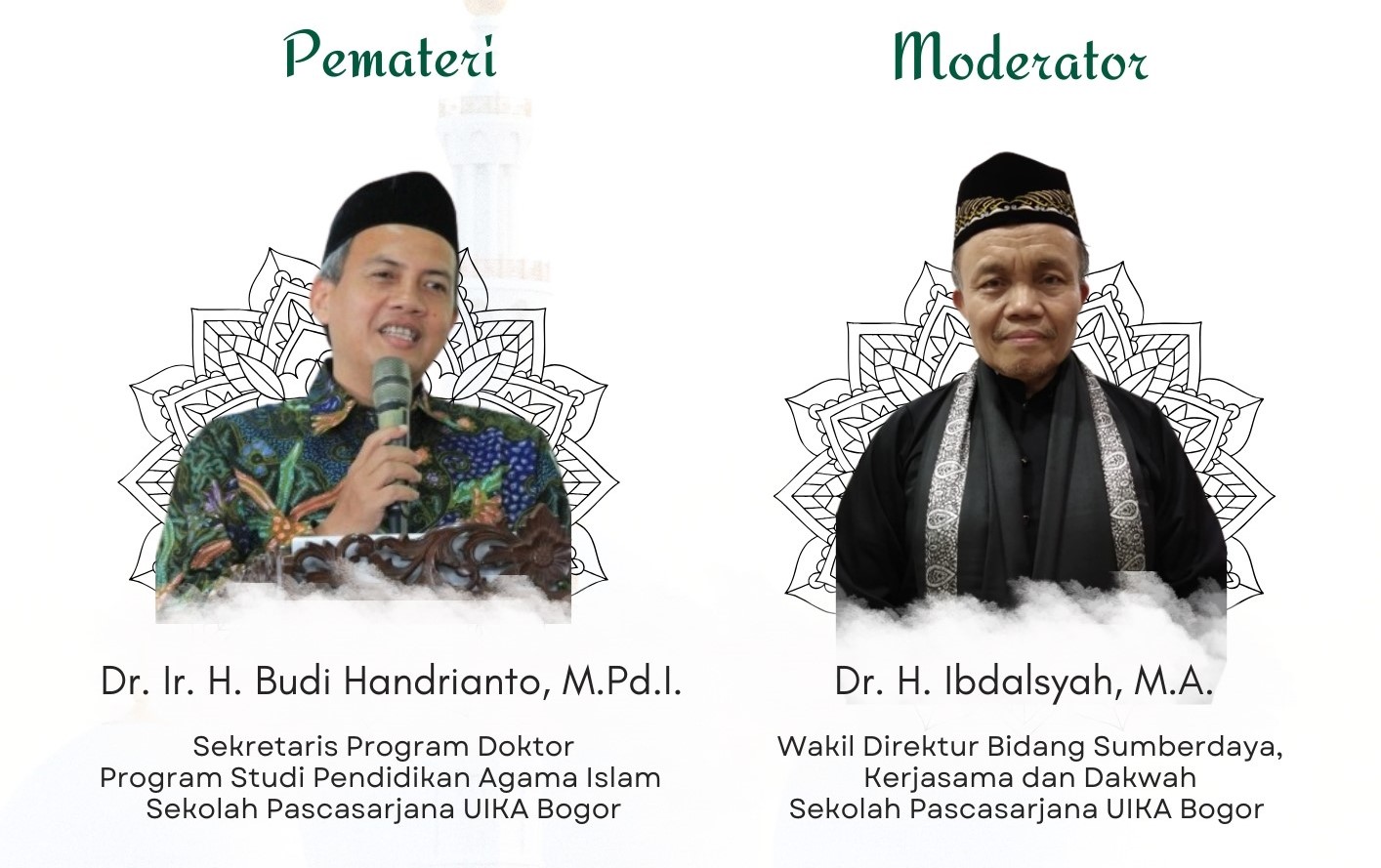 Pemateri

Dr. Ir. H. Budi Handrianto, M.Pd.I.

Sekretaris Program Doktor
Program Studi Pendidikan Agama Islam
Sekolah Pascasarjana UIKA Bogor

Moderator

Dr. H. Ibdalsyah, M.A.

Wakil Direktur Bidang Sumberdaya,
Kerjasama dan Dakwah
Sekolah Pascasarjana UIKA Bogor